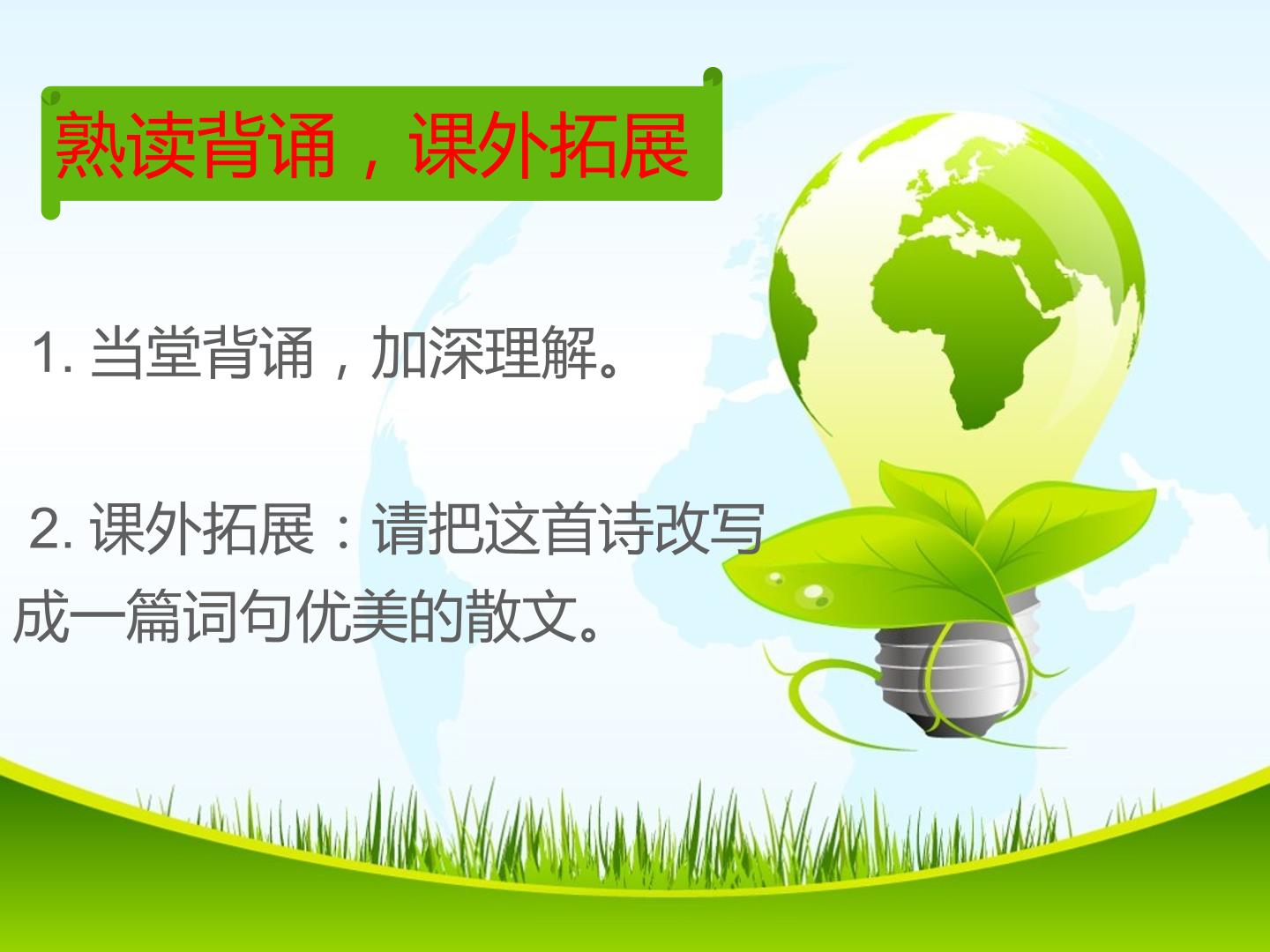 熟读背诵，课外拓展

1.当堂背诵，加深理解。

2.课外拓展：请把这首诗改写成一篇词句优美的散文。